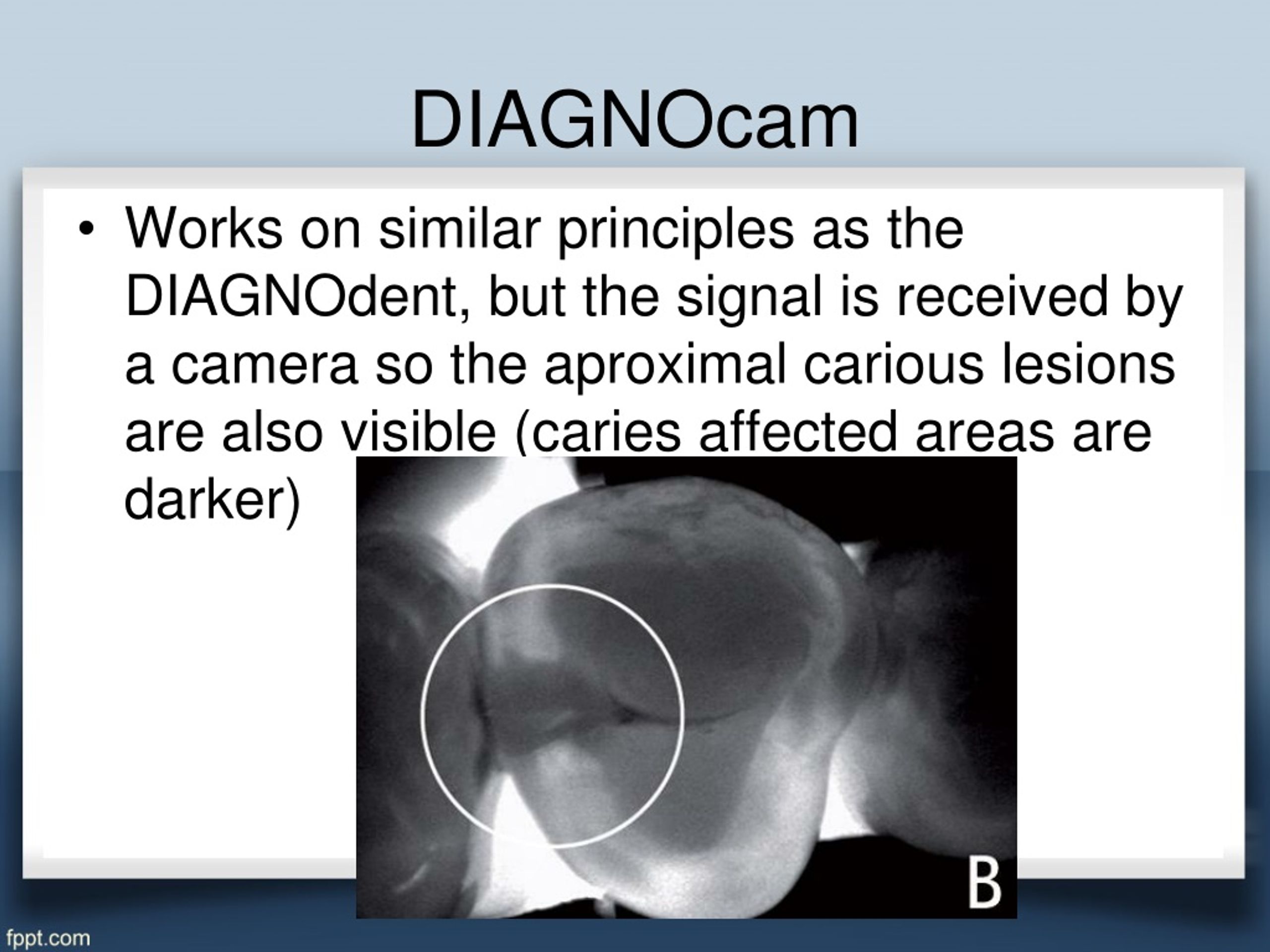 DIAGNOcam

• Works on similar principles as the DIAGNOdent, but the signal is received by a camera so the aproximal carious lesions are also visible (caries affected areas are darker)

B

fppt.com